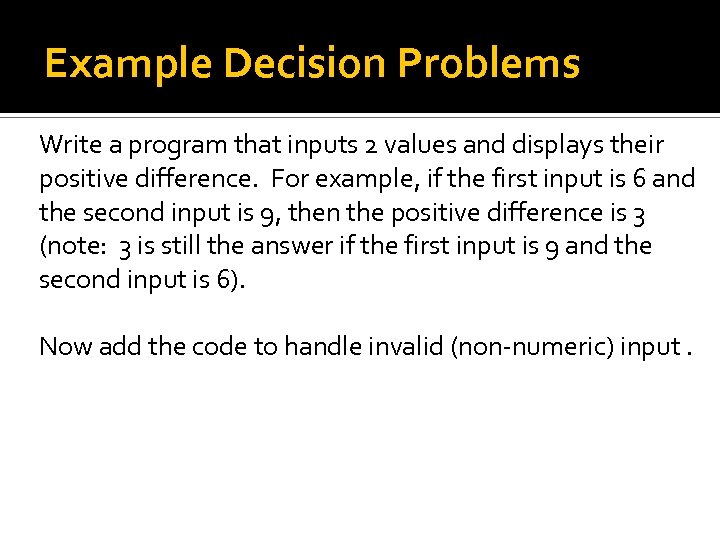 Example Decision Problems

Write a program that inputs 2 values and displays their positive difference. For example, if the first input is 6 and the second input is 9, then the positive difference is 3 (note: 3 is still the answer if the first input is 9 and the second input is 6).

Now add the code to handle invalid (non-numeric) input .